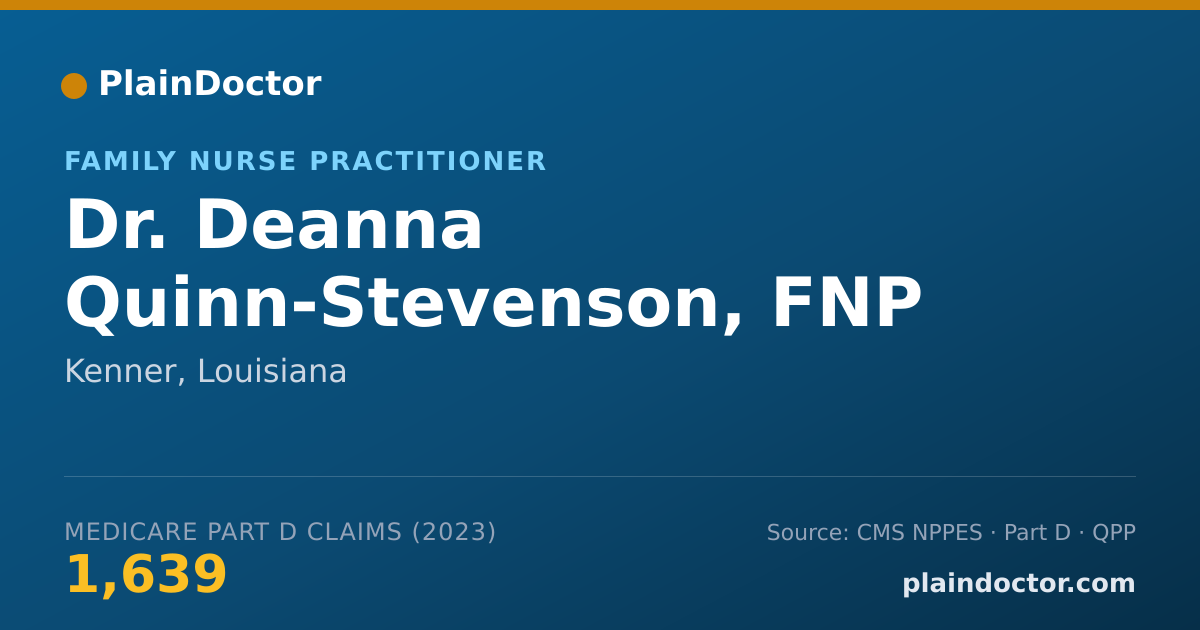 PlainDoctor

FAMILY NURSE PRACTITIONER

Dr. Deanna Quinn-Stevenson, FNP

Kenner, Louisiana

MEDICARE PART D CLAIMS (2023)

1,639

Source: CMS NPPES · Part D · QPP

plaindoctor.com